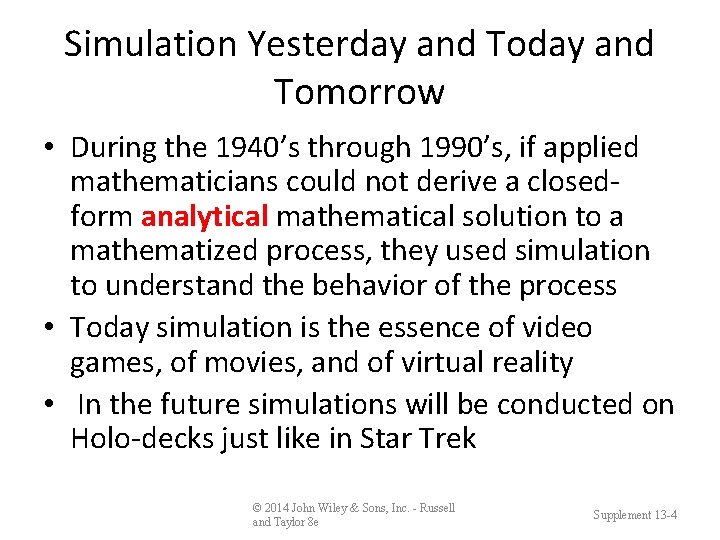 Simulation Yesterday and Today and Tomorrow

• During the 1940's through 1990's, if applied mathematicians could not derive a closed-form analytical mathematical solution to a mathematized process, they used simulation to understand the behavior of the process

• Today simulation is the essence of video games, of movies, and of virtual reality

• In the future simulations will be conducted on Holo-decks just like in Star Trek

© 2014 John Wiley & Sons, Inc. - Russell and Taylor 8e

Supplement 13-4